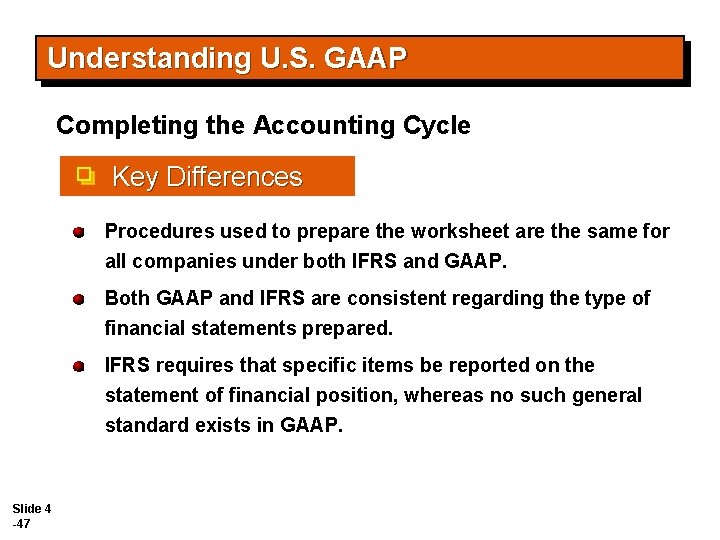 Understanding U.S. GAAP

Completing the Accounting Cycle

Key Differences

Procedures used to prepare the worksheet are the same for all companies under both IFRS and GAAP.

Both GAAP and IFRS are consistent regarding the type of financial statements prepared.

IFRS requires that specific items be reported on the statement of financial position, whereas no such general standard exists in GAAP.

Slide 4
-47